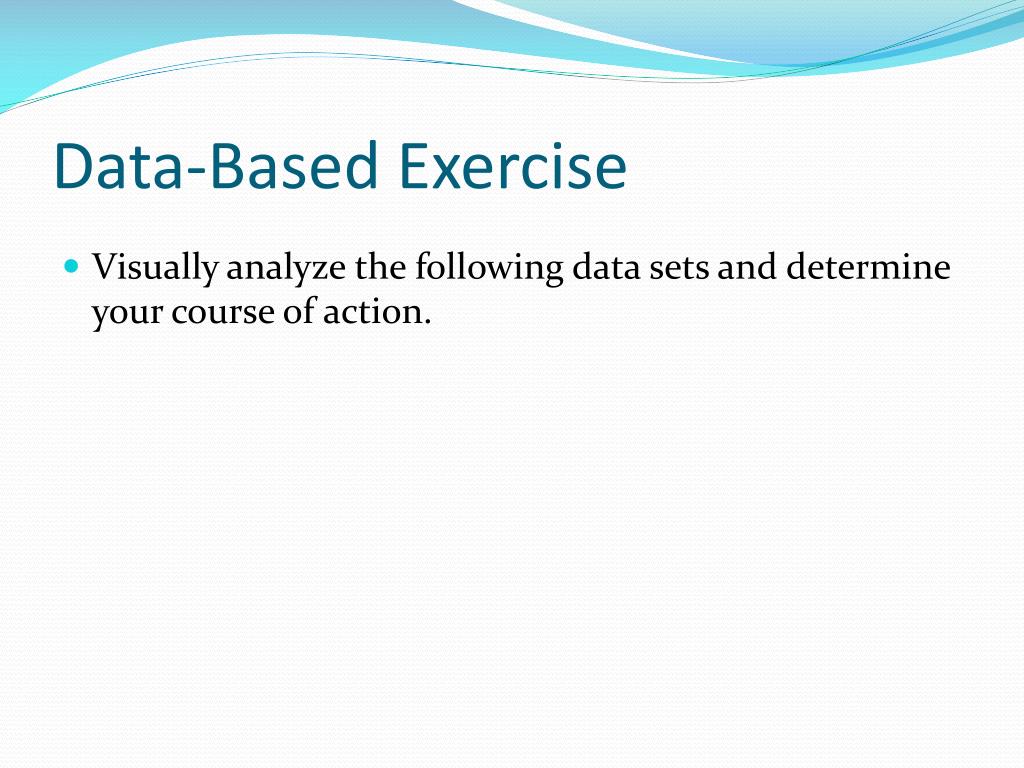 Data-Based Exercise

Visually analyze the following data sets and determine your course of action.